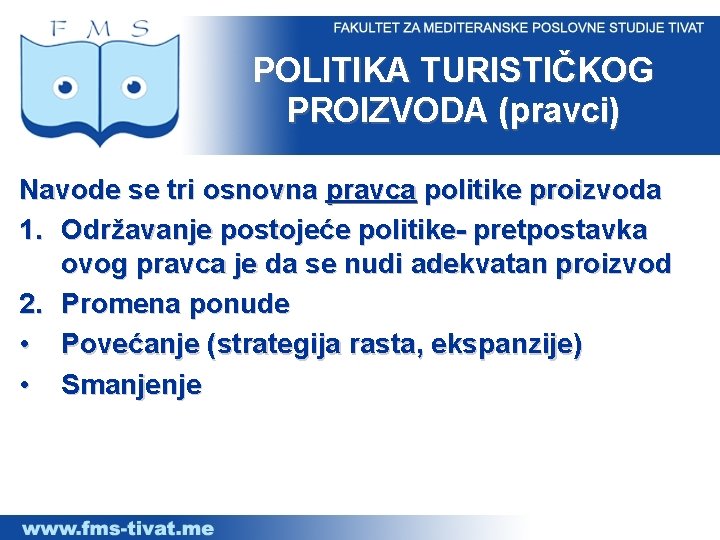 F M S

FAKULTET ZA MEDITERANSKE POSLOVNE STUDIJE TIVAT

POLITIKA TURISTIČKOG PROIZVODA (pravci)

Navode se tri osnovna pravca politike proizvoda

1. Održavanje postojeće politike- pretpostavka ovog pravca je da se nudi adekvatan proizvod
2. Promena ponude
• Povećanje (strategija rasta, ekspanzije)
• Smanjenje

www.fms-tivat.me